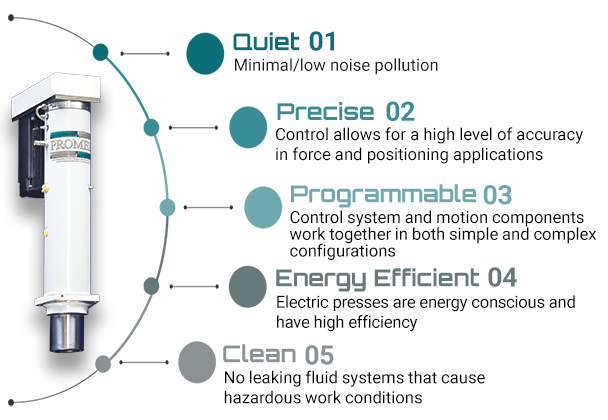 PROME

Quiet 01
Minimal/low noise pollution

Precise 02
Control allows for a high level of accuracy in force and positioning applications

Programmable 03
Control system and motion components work together in both simple and complex configurations

Energy Efficient 04
Electric presses are energy conscious and have high efficiency

Clean 05
No leaking fluid systems that cause hazardous work conditions